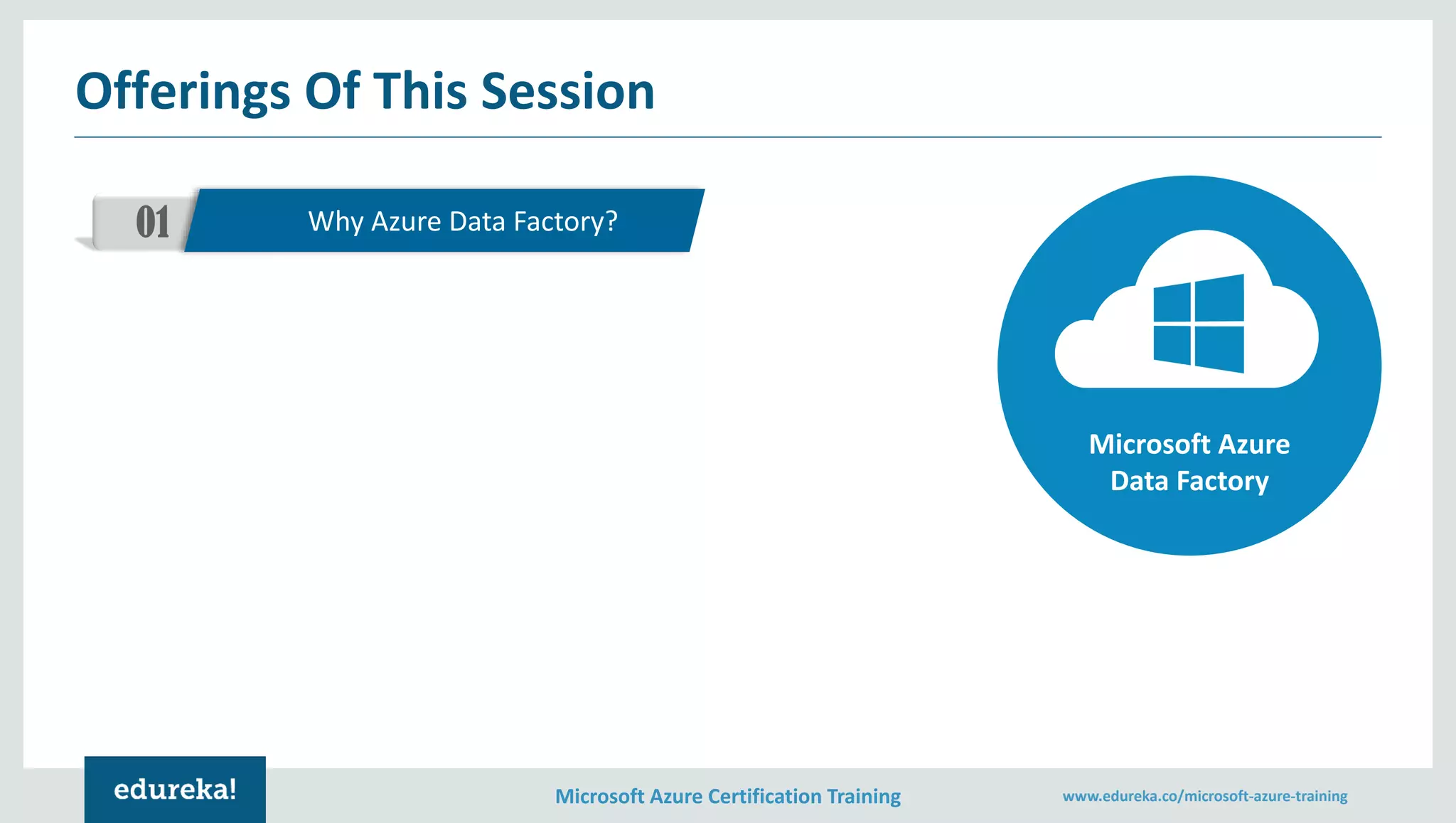 Offerings Of This Session

01 Why Azure Data Factory?

Microsoft Azure Data Factory

edureka!

Microsoft Azure Certification Training

www.edureka.co/microsoft-azure-training